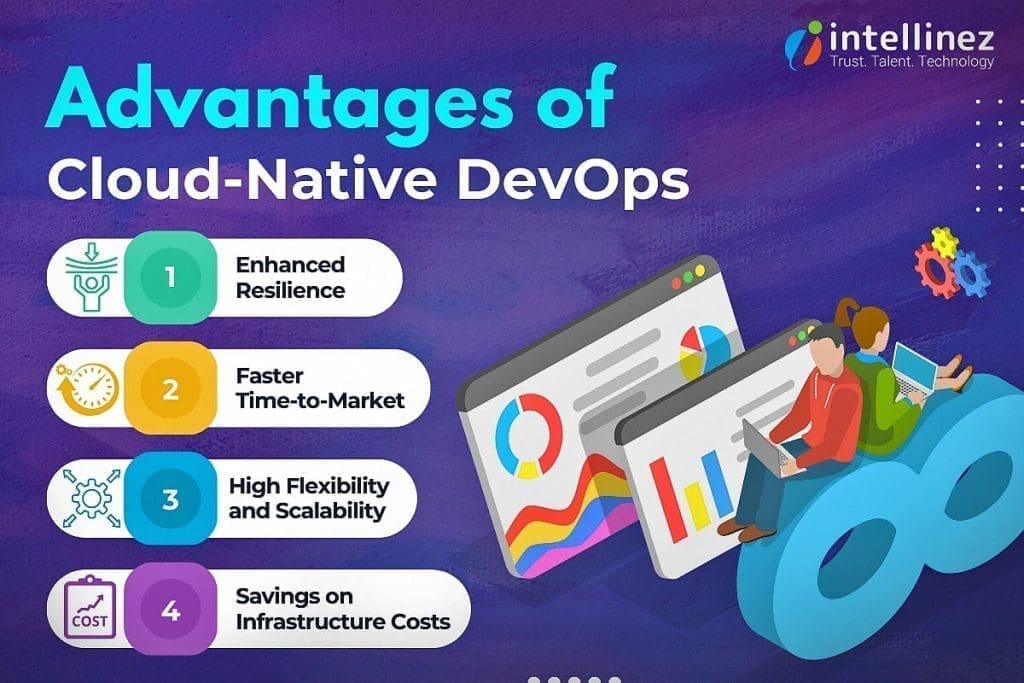 intellinez
Trust. Talent. Technology

Advantages of
Cloud-Native DevOps

1 Enhanced Resilience

2 Faster Time-to-Market

3 High Flexibility and Scalability

COST
4 Savings on Infrastructure Costs